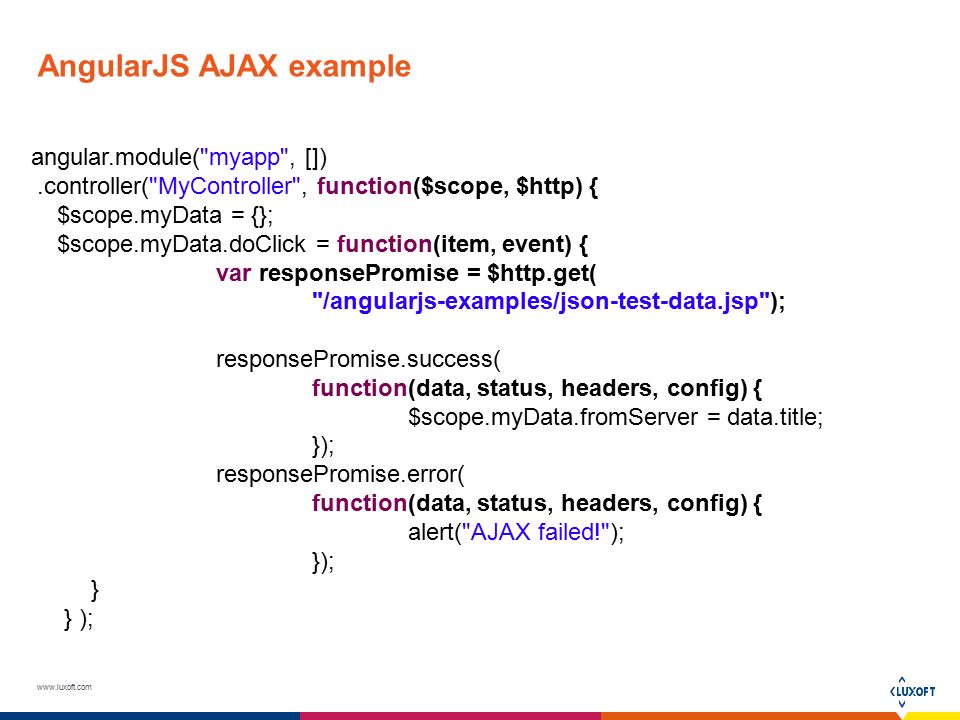 AngularJS AJAX example

angular.module("myapp", [])
.controller("MyController", function($scope, $http) {
$scope.myData = {};
$scope.myData.doClick = function(item, event) {
var responsePromise = $http.get(
"/angularjs-examples/json-test-data.jsp");

responsePromise.success(
function(data, status, headers, config) {
$scope.myData.fromServer = data.title;
});
responsePromise.error(
function(data, status, headers, config) {
alert("AJAX failed!");
});
}
} );

www.luxoft.com

LUXOFT